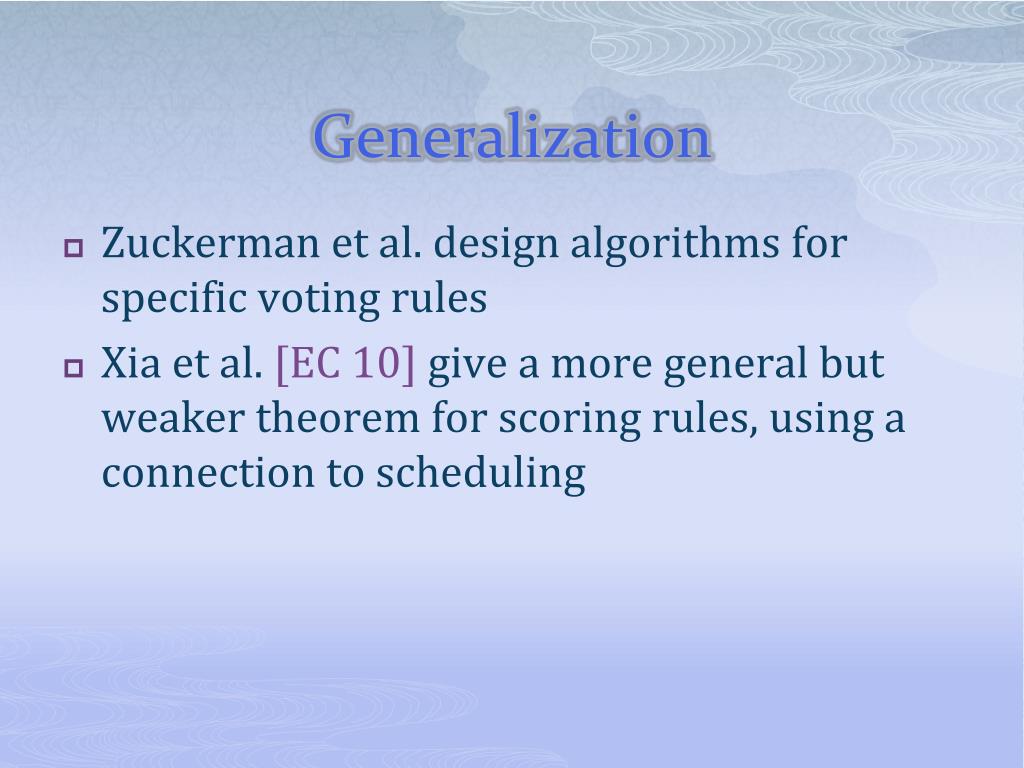 Generalization

Zuckerman et al. design algorithms for specific voting rules

Xia et al. [EC 10] give a more general but weaker theorem for scoring rules, using a connection to scheduling